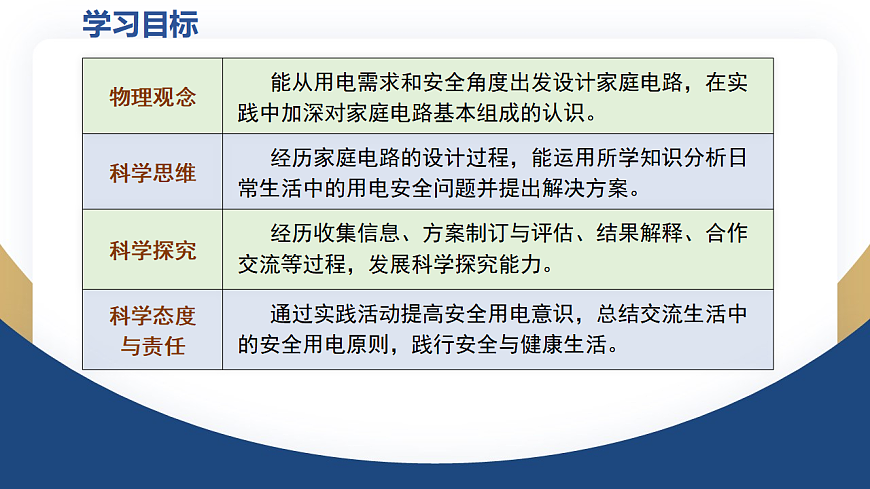 学习目标

| 物理观念 | 能从用电需求和安全角度出发设计家庭电路，在实践中加深对家庭电路基本组成的认识。 |
|---|---|
| 科学思维 | 经历家庭电路的设计过程，能运用所学知识分析日常生活中的用电安全问题并提出解决方案。 |
| 科学探究 | 经历收集信息、方案制订与评估、结果解释、合作交流等过程，发展科学探究能力。 |
| 科学态度与责任 | 通过实践活动提高安全用电意识，总结交流生活中的安全用电原则，践行安全与健康生活。 |